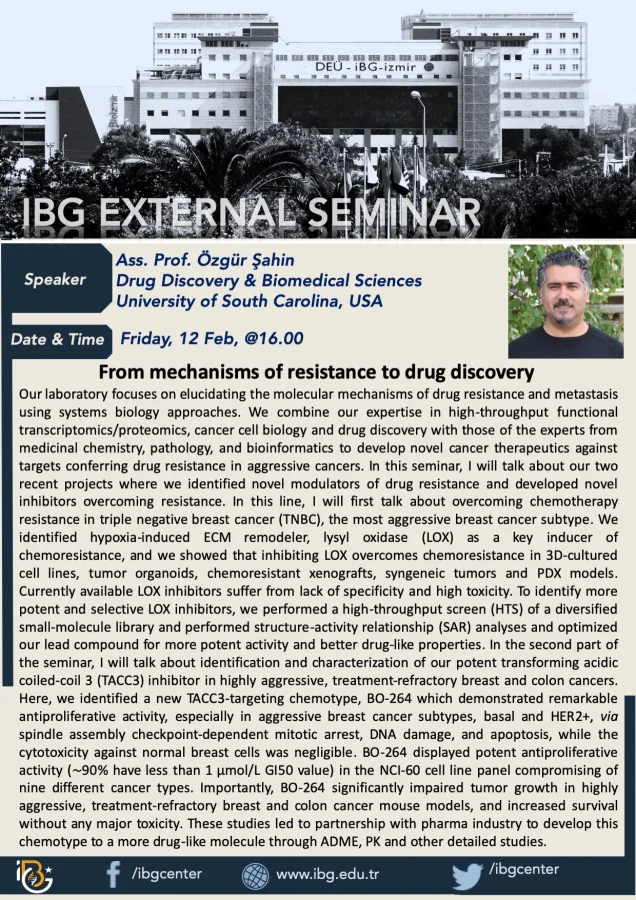 DEÜ - iBG-izmir

IBG EXTERNAL SEMINAR

Speaker
Ass. Prof. Özgür Şahin
Drug Discovery & Biomedical Sciences
University of South Carolina, USA

Date & Time
Friday, 12 Feb, @16.00

From mechanisms of resistance to drug discovery

Our laboratory focuses on elucidating the molecular mechanisms of drug resistance and metastasis using systems biology approaches. We combine our expertise in high-throughput functional transcriptomics/proteomics, cancer cell biology and drug discovery with those of the experts from medicinal chemistry, pathology, and bioinformatics to develop novel cancer therapeutics against targets conferring drug resistance in aggressive cancers. In this seminar, I will talk about our two recent projects where we identified novel modulators of drug resistance and developed novel inhibitors overcoming resistance. In this line, I will first talk about overcoming chemotherapy resistance in triple negative breast cancer (TNBC), the most aggressive breast cancer subtype. We identified hypoxia-induced ECM remodeler, lysyl oxidase (LOX) as a key inducer of chemoresistance, and we showed that inhibiting LOX overcomes chemoresistance in 3D-cultured cell lines, tumor organoids, chemoresistant xenografts, syngeneic tumors and PDX models. Currently available LOX inhibitors suffer from lack of specificity and high toxicity. To identify more potent and selective LOX inhibitors, we performed a high-throughput screen (HTS) of a diversified small-molecule library and performed structure-activity relationship (SAR) analyses and optimized our lead compound for more potent activity and better drug-like properties. In the second part of the seminar, I will talk about identification and characterization of our potent transforming acidic coiled-coil 3 (TACC3) inhibitor in highly aggressive, treatment-refractory breast and colon cancers. Here, we identified a new TACC3-targeting chemotype, BO-264 which demonstrated remarkable antiproliferative activity, especially in aggressive breast cancer subtypes, basal and HER2+, via spindle assembly checkpoint-dependent mitotic arrest, DNA damage, and apoptosis, while the cytotoxicity against normal breast cells was negligible. BO-264 displayed potent antiproliferative activity (~90% have less than 1 µmol/L GI50 value) in the NCI-60 cell line panel compromising of nine different cancer types. Importantly, BO-264 significantly impaired tumor growth in highly aggressive, treatment-refractory breast and colon cancer mouse models, and increased survival without any major toxicity. These studies led to partnership with pharma industry to develop this chemotype to a more drug-like molecule through ADME, PK and other detailed studies.

iBG
/ibgcenter
www.ibg.edu.tr
/ibgcenter